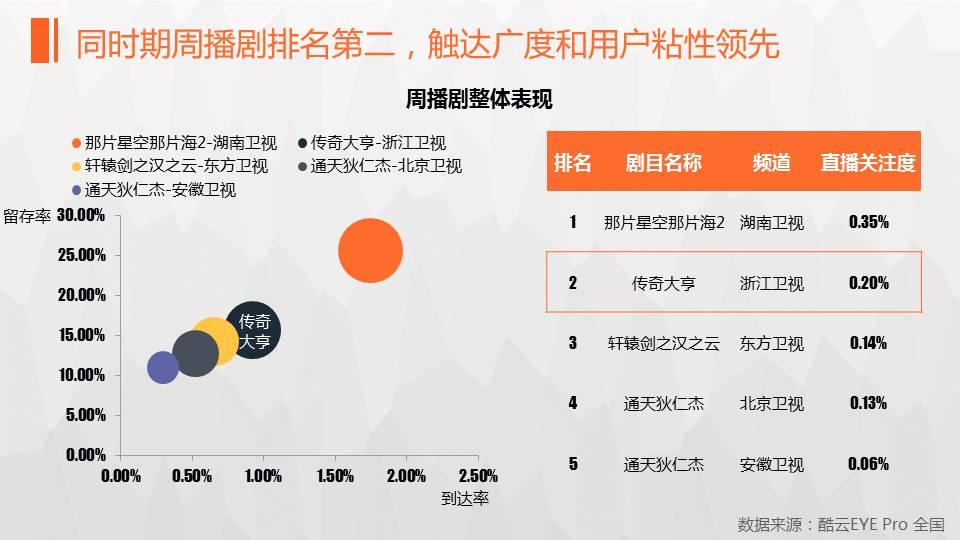 同时期周播剧排名第二，触达广度和用户粘性领先

周播剧整体表现

那片星空那片海2-湖南卫视
传奇大亨-浙江卫视
轩辕剑之汉之云-东方卫视
通天狄仁杰-北京卫视
通天狄仁杰-安徽卫视

留存率

30.00%
25.00%
20.00%
15.00%
10.00%
5.00%
0.00%

传奇大亨

0.00% 0.50% 1.00% 1.50% 2.00% 2.50%

到达率

| 排名 | 剧目名称 | 频道 | 直播关注度 |
|---|---|---|---|
| 1 | 那片星空那片海2 | 湖南卫视 | 0.35% |
| 2 | 传奇大亨 | 浙江卫视 | 0.20% |
| 3 | 轩辕剑之汉之云 | 东方卫视 | 0.14% |
| 4 | 通天狄仁杰 | 北京卫视 | 0.13% |
| 5 | 通天狄仁杰 | 安徽卫视 | 0.06% |

数据来源：酷云EYE Pro 全国